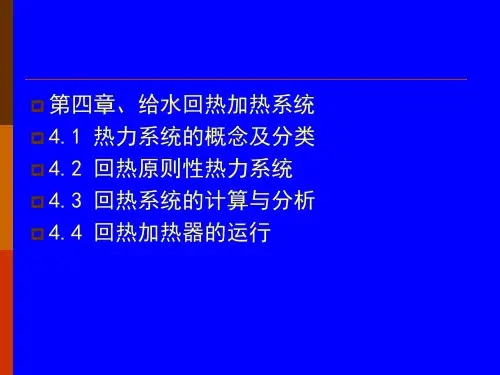 第四章、给水回热加热系统
4.1 热力系统的概念及分类
4.2 回热原则性热力系统
4.3 回热系统的计算与分析
4.4 回热加热器的运行